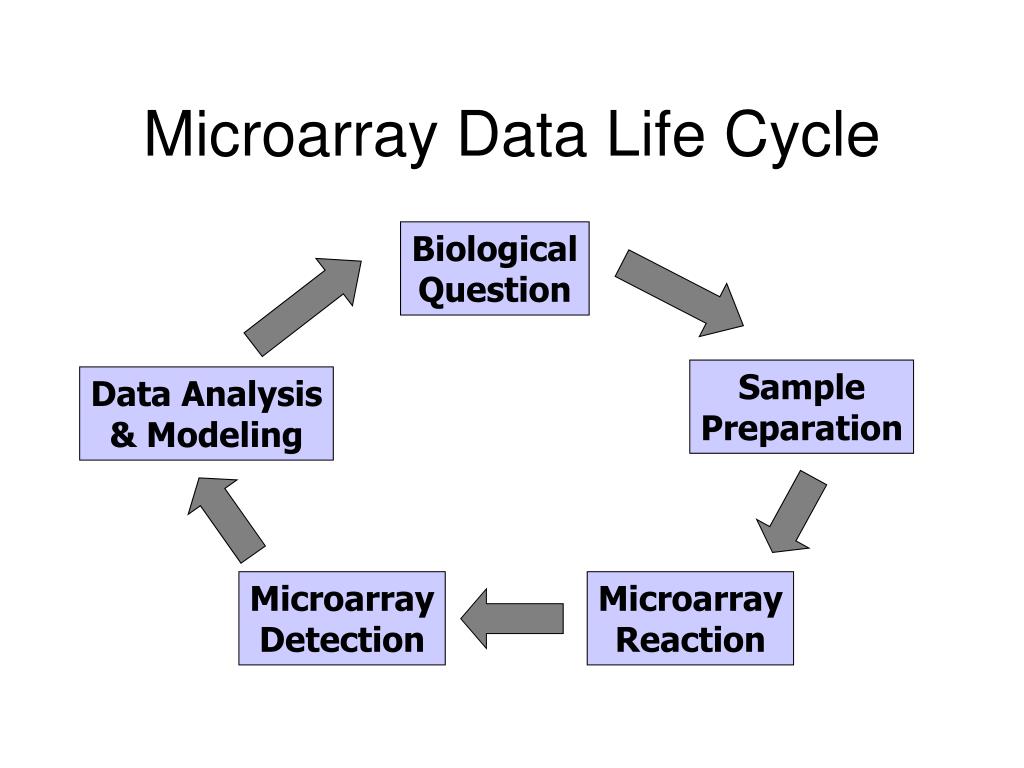 Microarray Data Life Cycle

Biological Question

Sample Preparation

Microarray Reaction

Microarray Detection

Data Analysis & Modeling